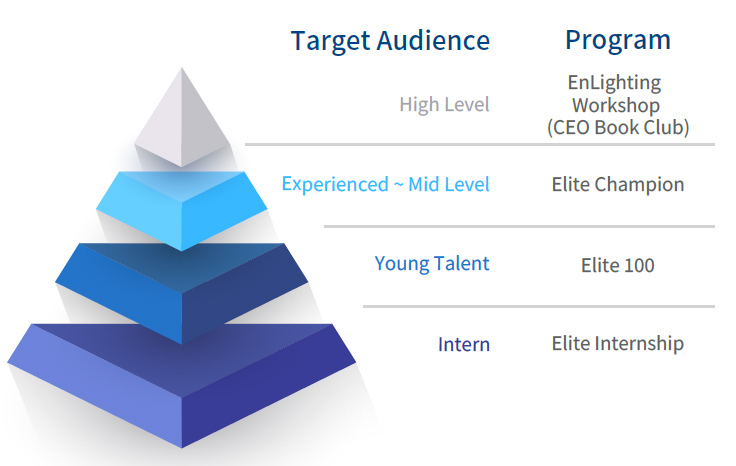 | Target Audience | Program |
|---|---|
| High Level | EnLighting Workshop (CEO Book Club) |
| Experienced ~ Mid Level | Elite Champion |
| Young Talent | Elite 100 |
| Intern | Elite Internship |